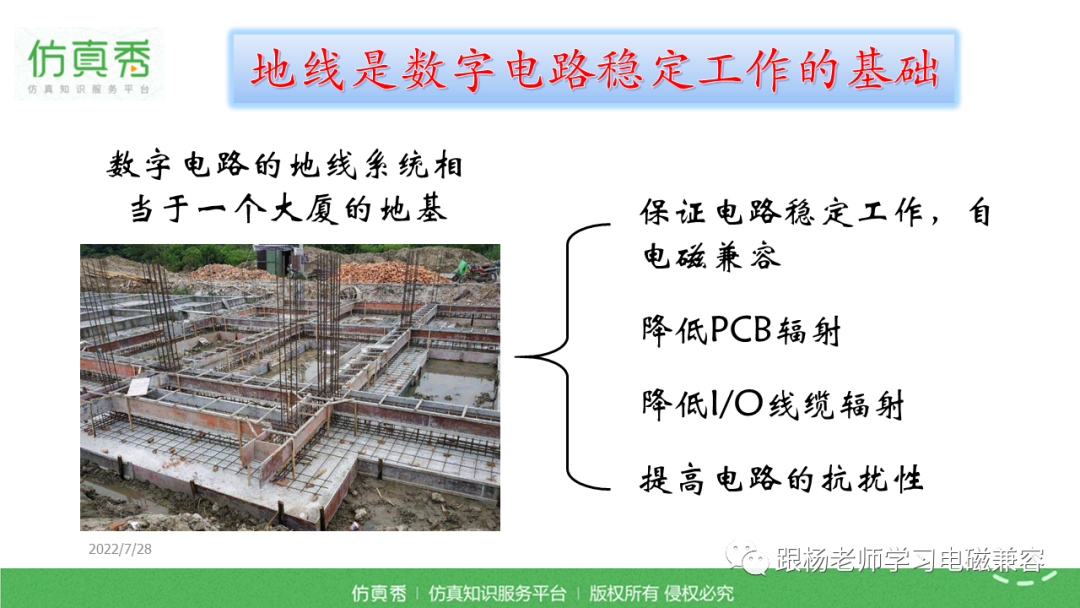 仿真秀
仿真知识服务平台

地线是数字电路稳定工作的基础

数字电路的地线系统相当于一个大厦的地基

保证电路稳定工作，自电磁兼容

降低PCB辐射

降低I/O线缆辐射

提高电路的抗扰性

2022/7/28

跟杨老师学习电磁兼容

仿真秀 | 仿真知识服务平台 | 版权所有 侵权必究